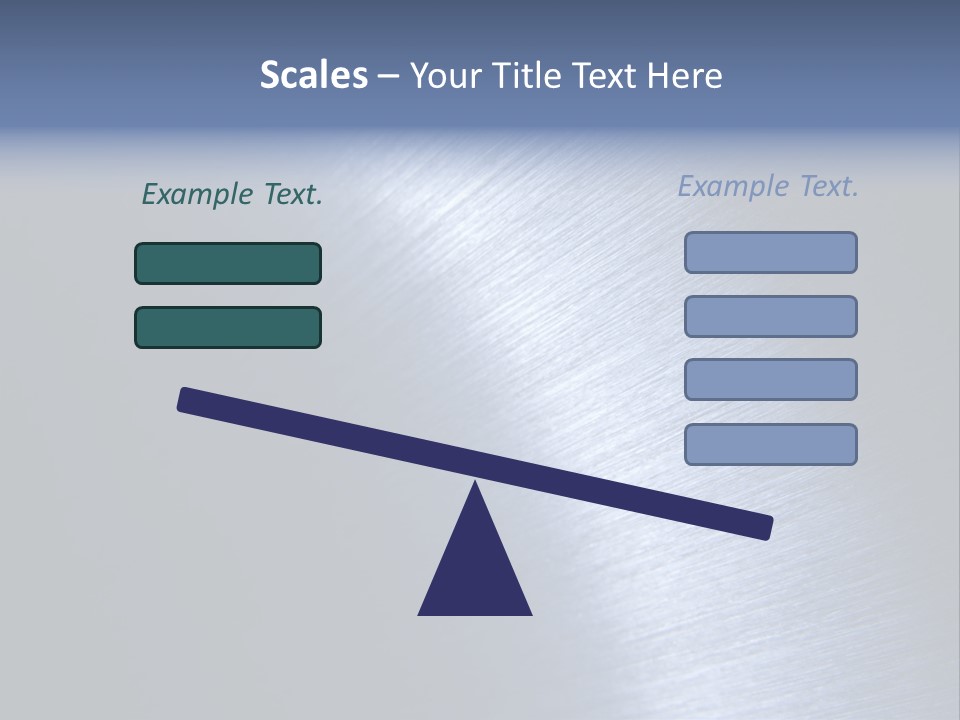 Scales – Your Title Text Here

Example Text.

Example Text.